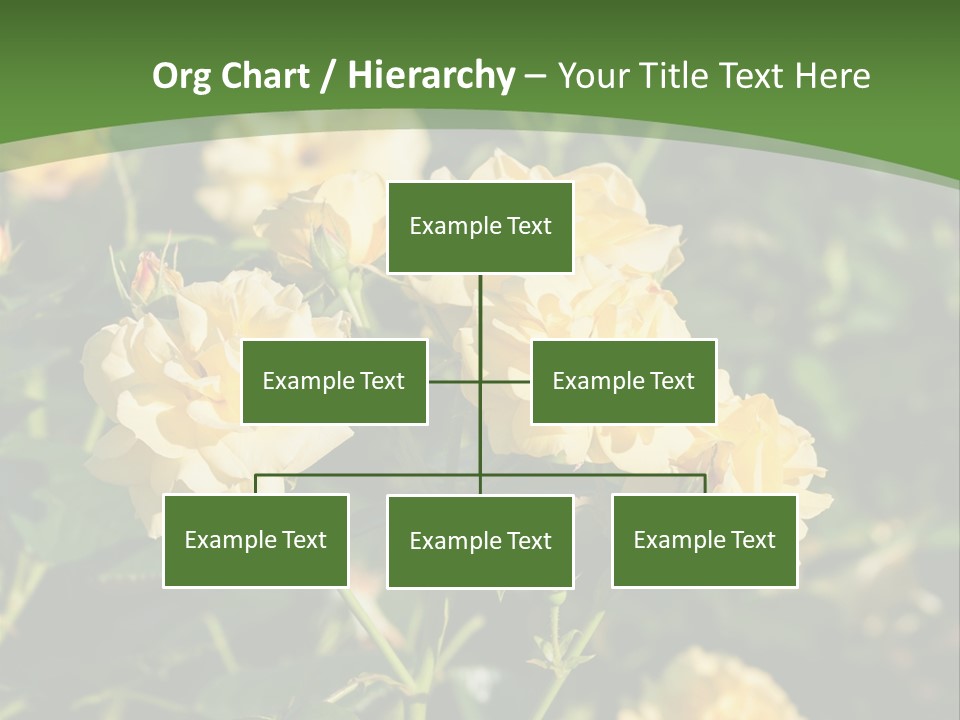 Org Chart / Hierarchy – Your Title Text Here

Example Text

Example Text

Example Text

Example Text

Example Text

Example Text